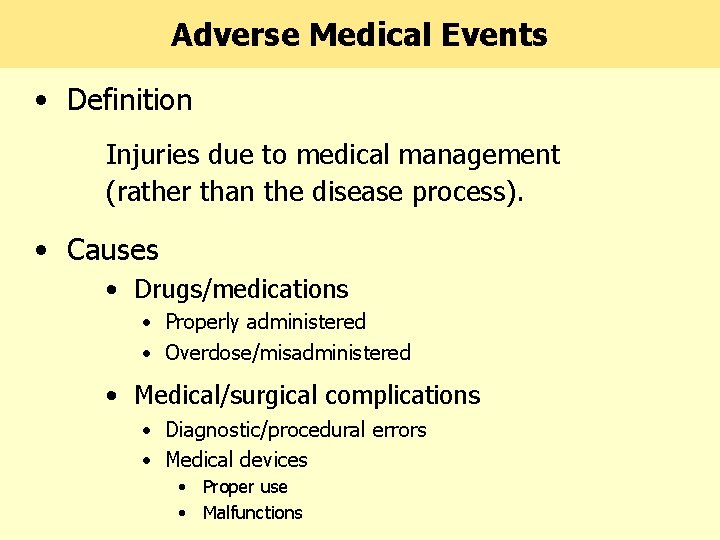 Adverse Medical Events

• Definition

Injuries due to medical management (rather than the disease process).

• Causes

• Drugs/medications

• Properly administered

• Overdose/misadministered

• Medical/surgical complications

• Diagnostic/procedural errors

• Medical devices

• Proper use

• Malfunctions